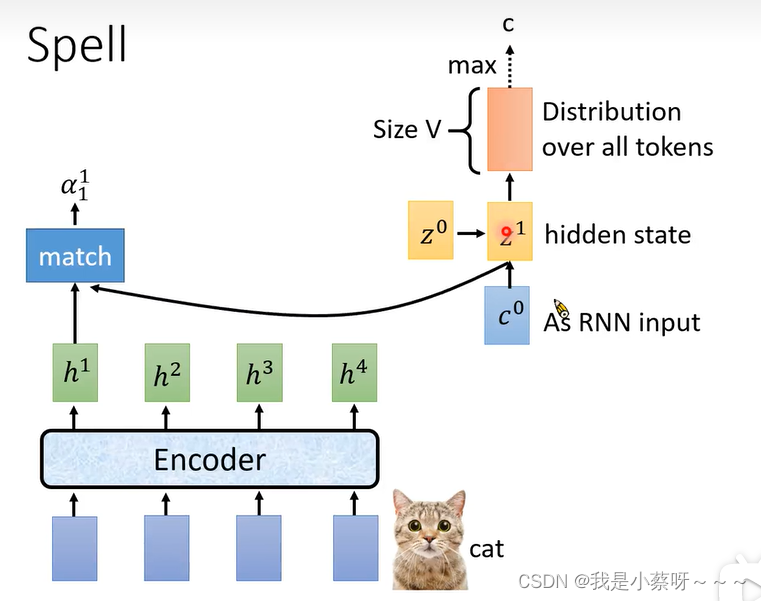 Spell

c

max

Size V

Distribution over all tokens

$\alpha_1^1$

match

$z^0$

$z^1$

hidden state

$c^0$

As RNN input

$h^1$

$h^2$

$h^3$

$h^4$

Encoder

cat

CSDN @我是小蔡呀~~~